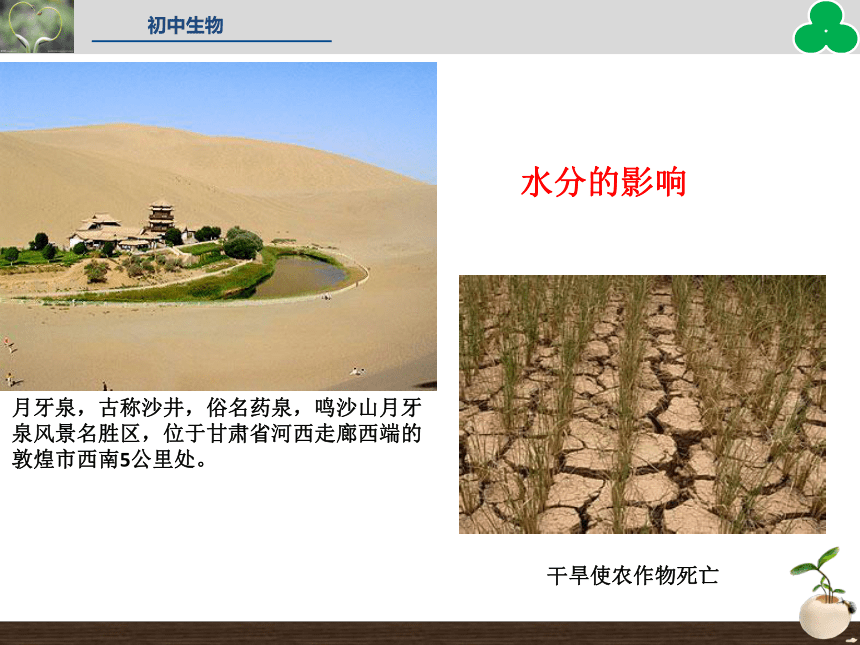 初中生物

水分的影响

月牙泉，古称沙井，俗名药泉，鸣沙山月牙泉风景名胜区，位于甘肃省河西走廊西端的敦煌市西南5公里处。

干旱使农作物死亡